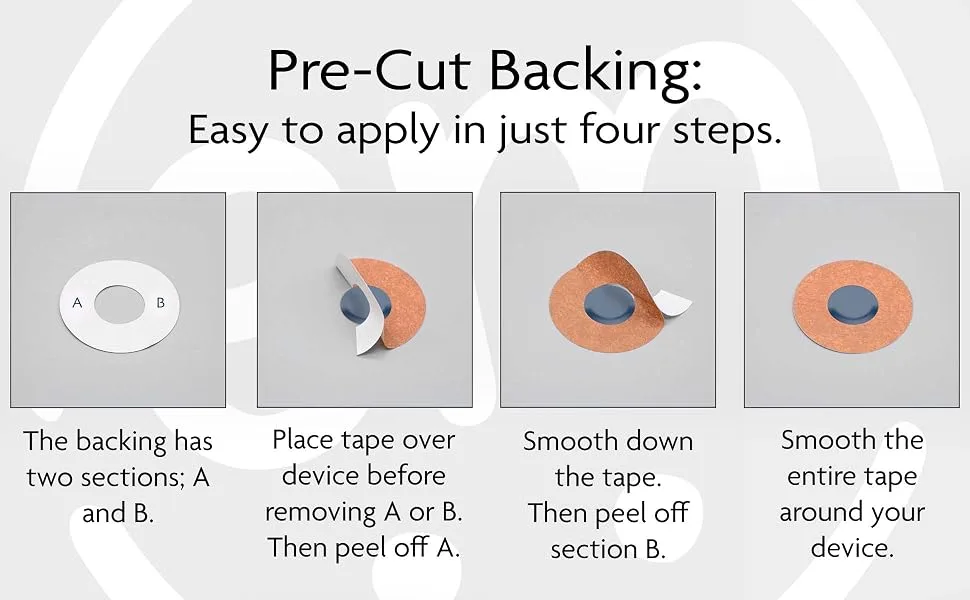 Pre-Cut Backing:
Easy to apply in just four steps.

A B

The backing has two sections; A and B.

Place tape over device before removing A or B. Then peel off A.

Smooth down the tape. Then peel off section B.

Smooth the entire tape around your device.